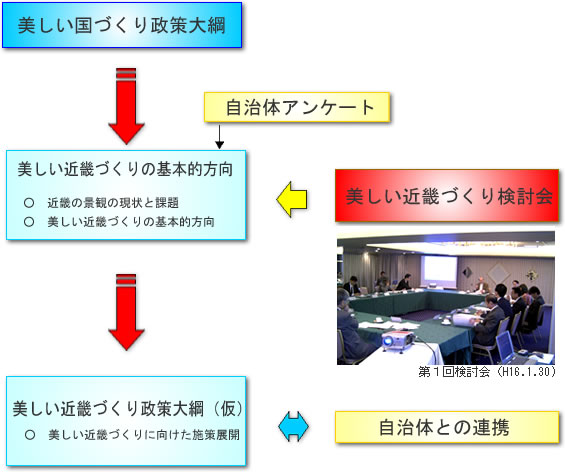 美しい国づくり政策大綱

自治体アンケート

美しい近畿づくりの基本的方向

○ 近畿の景観の現状と課題
○ 美しい近畿づくりの基本的方向

美しい近畿づくり検討会

第１回検討会（H16.1.30）

美しい近畿づくり政策大綱（仮）

○ 美しい近畿づくりに向けた施策展開

自治体との連携